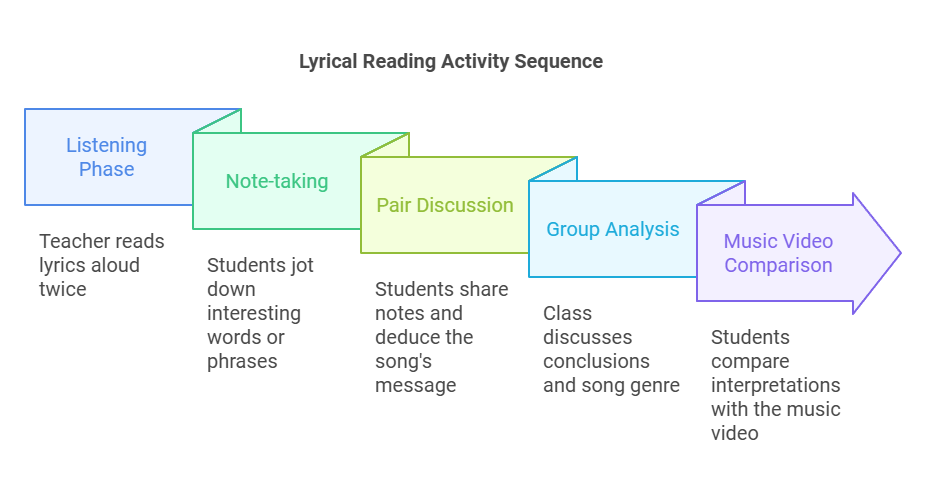 Lyrical Reading Activity Sequence

Listening Phase

Teacher reads lyrics aloud twice

Note-taking

Students jot down interesting words or phrases

Pair Discussion

Students share notes and deduce the song's message

Group Analysis

Class discusses conclusions and song genre

Music Video Comparison

Students compare interpretations with the music video